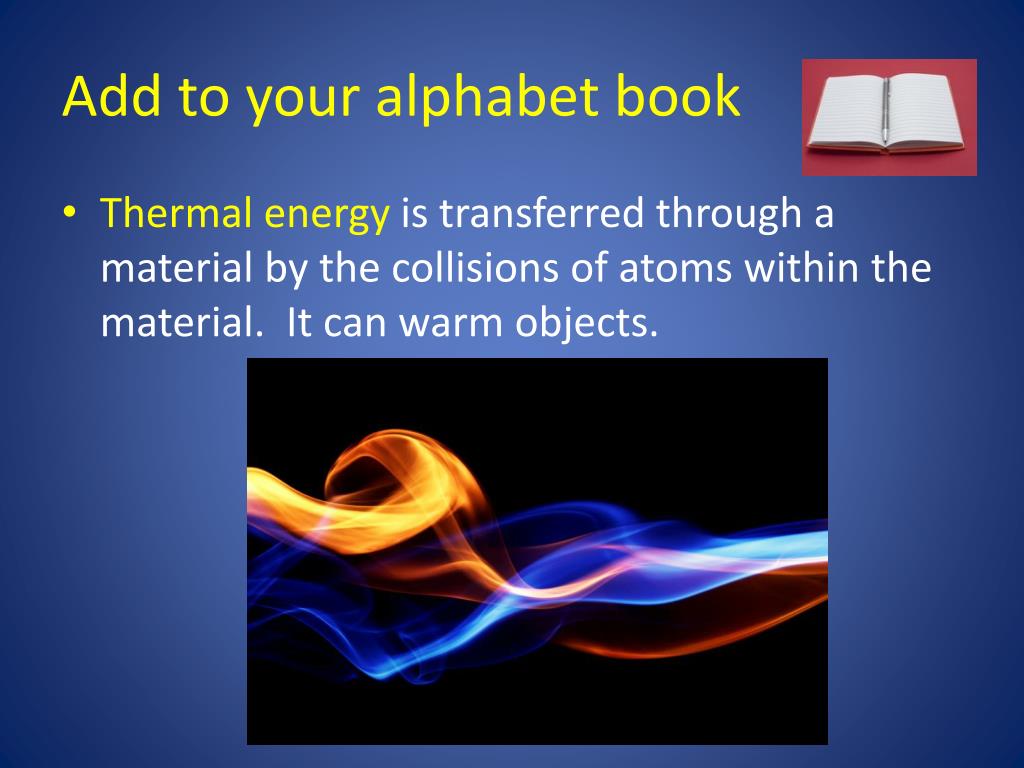 Add to your alphabet book

• Thermal energy is transferred through a material by the collisions of atoms within the material.  It can warm objects.